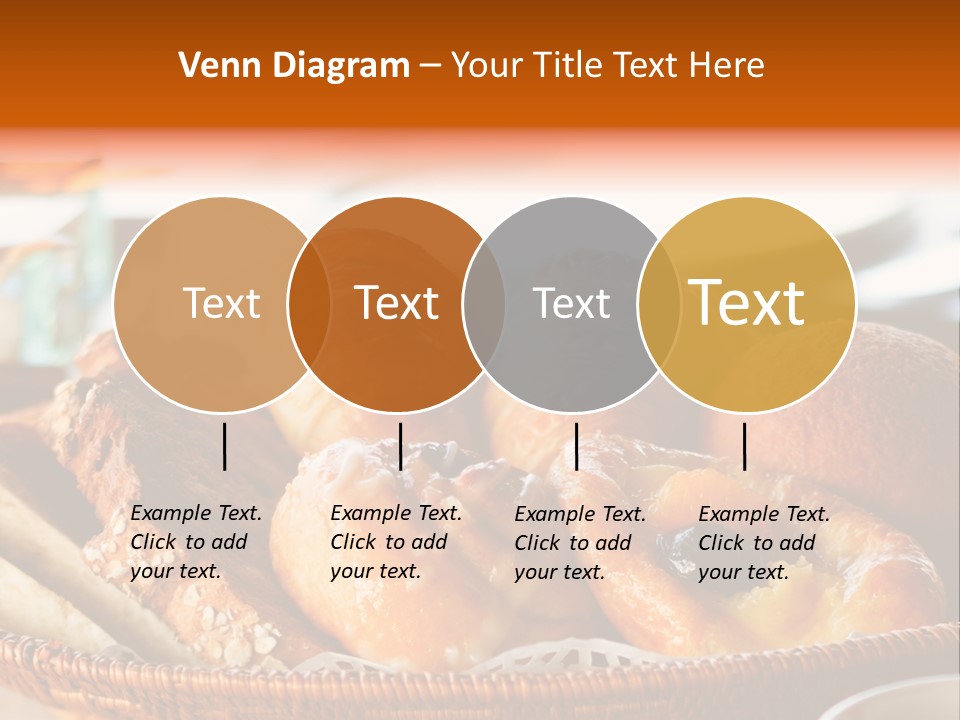 Venn Diagram – Your Title Text Here

Text

Text

Text

Text

Example Text. Click to add your text.

Example Text. Click to add your text.

Example Text. Click to add your text.

Example Text. Click to add your text.